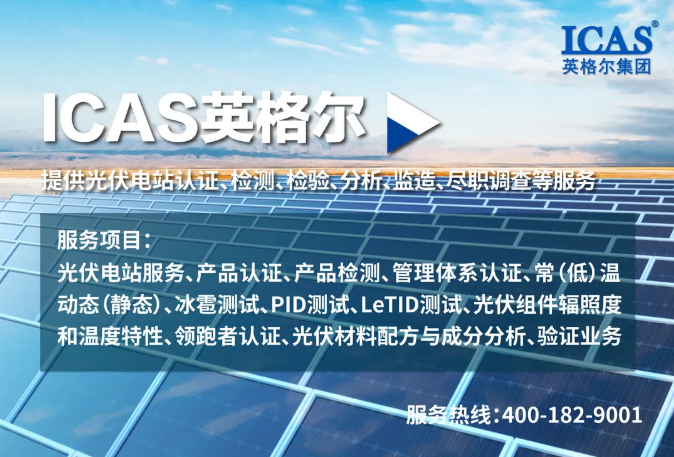 ICAS®
英格尔集团

ICAS英格尔

提供光伏电站认证、检测、检验、分析、监造、尽职调查等服务

服务项目：
光伏电站服务、产品认证、产品检测、管理体系认证、常（低）温动态（静态）、冰雹测试、PID测试、LeTID测试、光伏组件辐照度和温度特性、领跑者认证、光伏材料配方与成分分析、验证业务

服务热线：400-182-9001